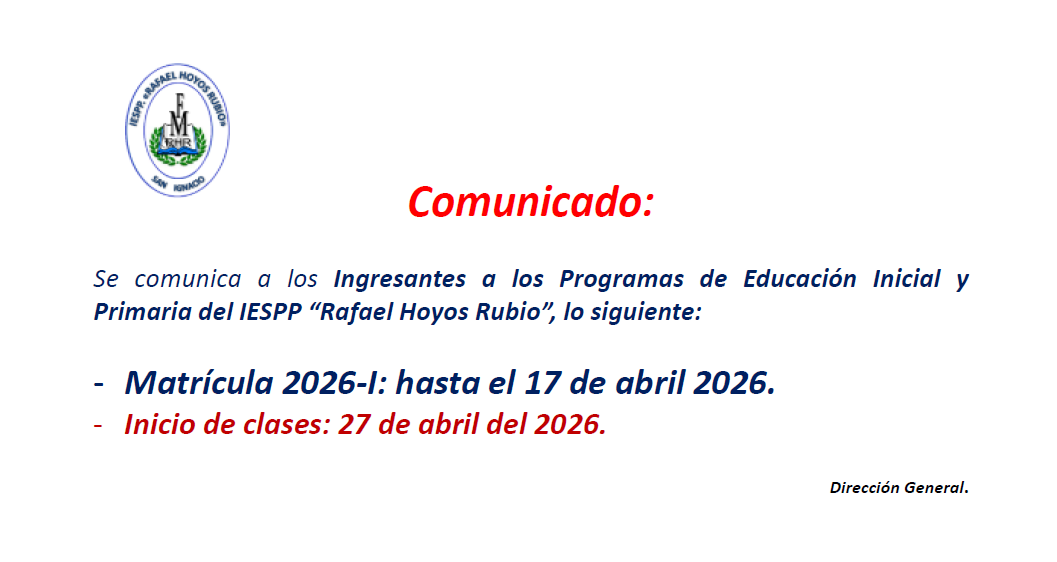 IESPP. «RAFAEL HOYOS RUBIO»
EM
RHR
SAN IGNACIO

Comunicado:

Se comunica a los Ingresantes a los Programas de Educación Inicial y Primaria del IESPP “Rafael Hoyos Rubio”, lo siguiente:

- Matrícula 2026-I: hasta el 17 de abril 2026.
- Inicio de clases: 27 de abril del 2026.

Dirección General.